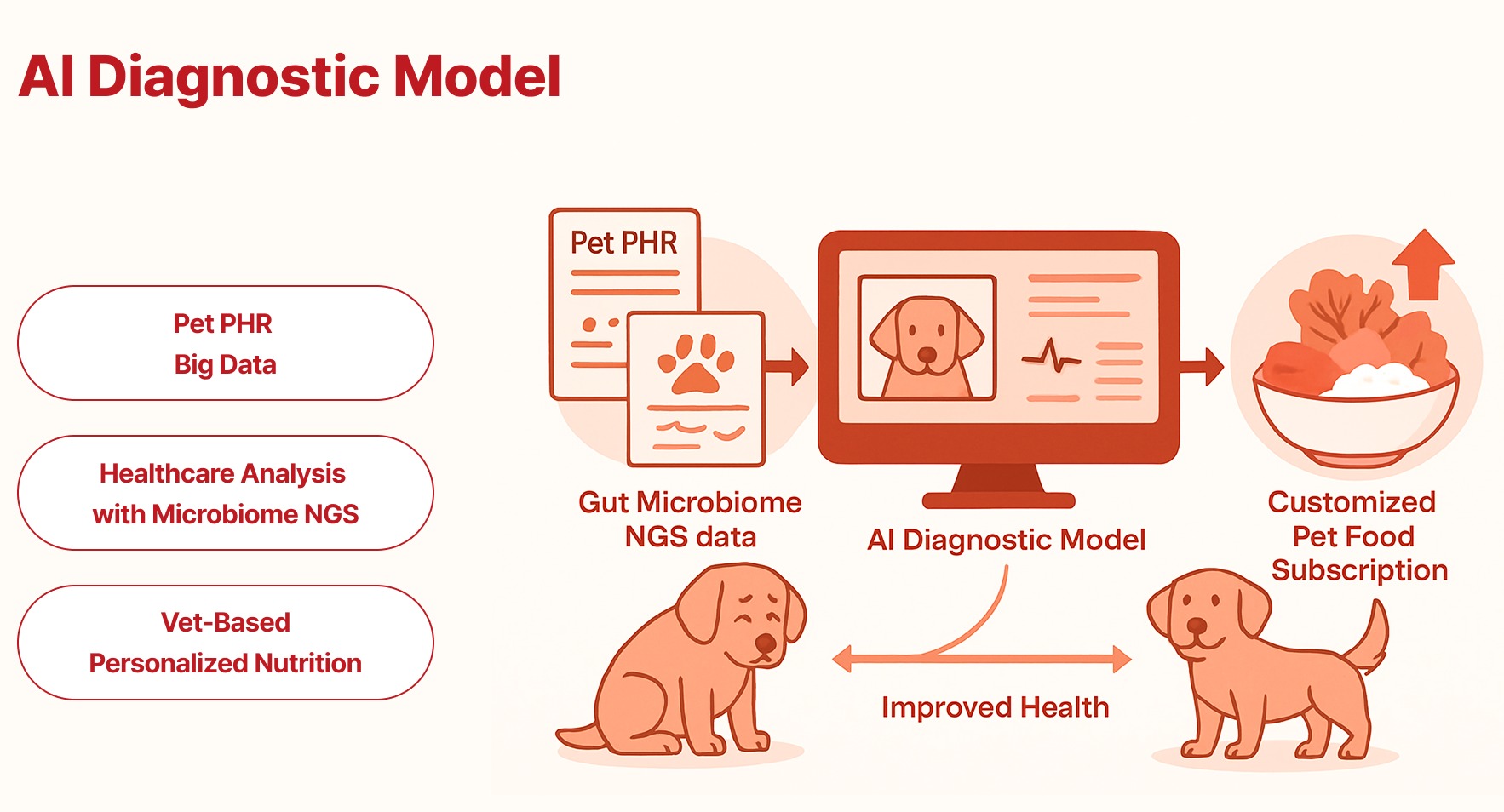 AI Diagnostic Model

Pet PHR
Big Data

Healthcare Analysis
with Microbiome NGS

Vet-Based
Personalized Nutrition

Pet PHR

Gut Microbiome
NGS data

AI Diagnostic Model

Customized
Pet Food
Subscription

Improved Health